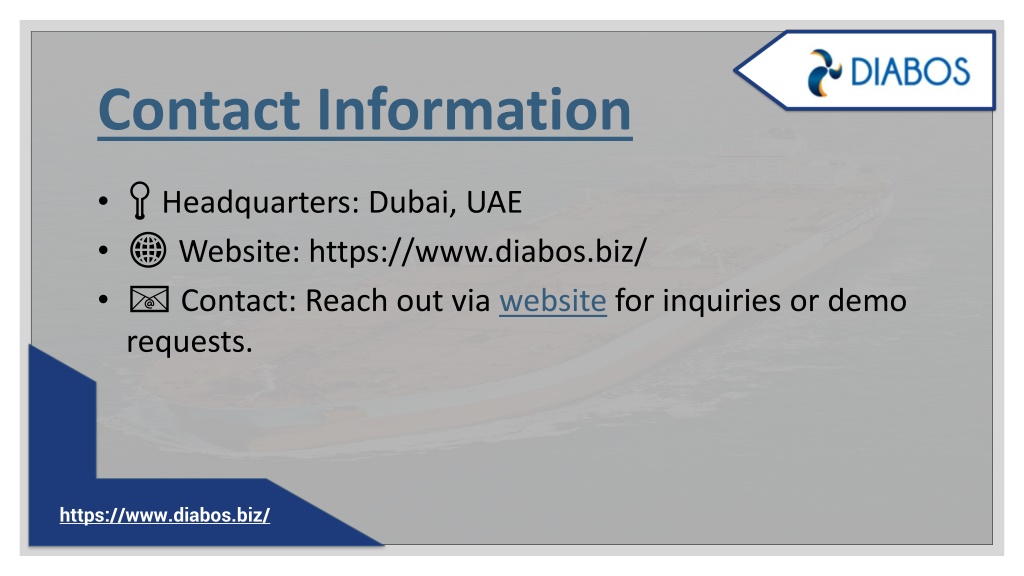 DIABOS

Contact Information

• Headquarters: Dubai, UAE
• Website: https://www.diabos.biz/
• Contact: Reach out via website for inquiries or demo requests.

https://www.diabos.biz/